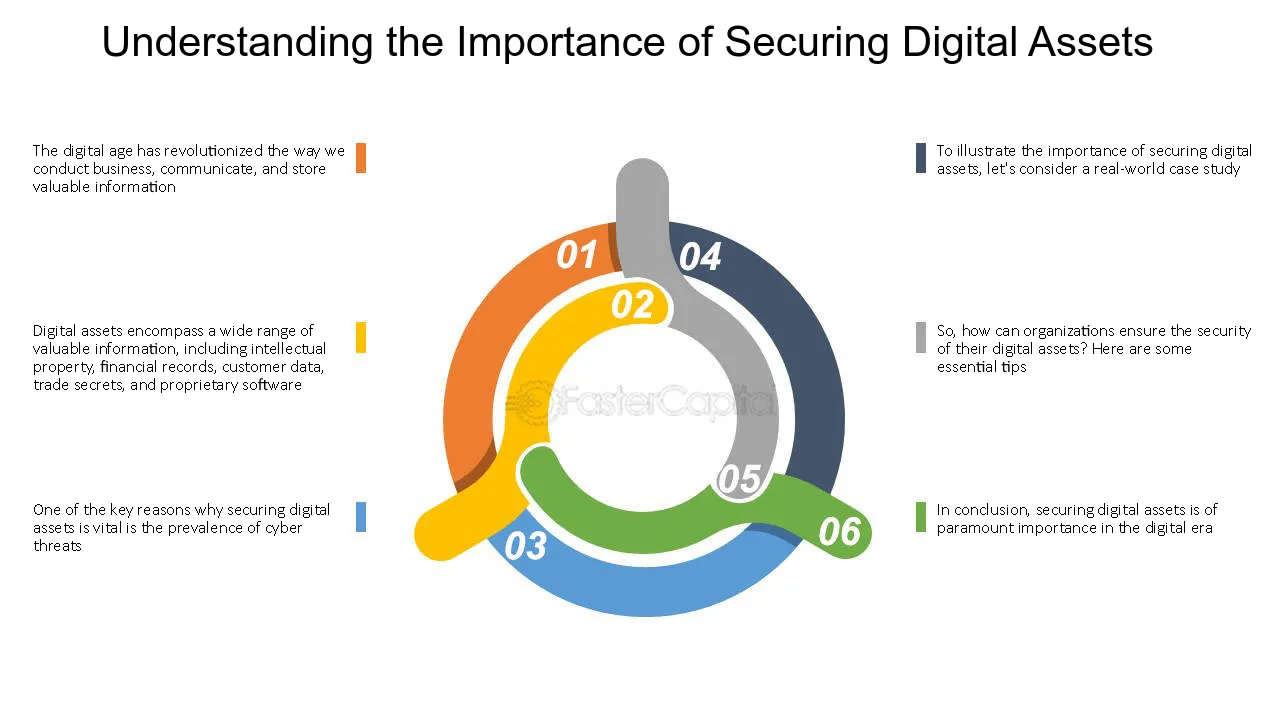 Understanding the Importance of Securing Digital Assets

The digital age has revolutionized the way we conduct business, communicate, and store valuable information

Digital assets encompass a wide range of valuable information, including intellectual property, financial records, customer data, trade secrets, and proprietary software

One of the key reasons why securing digital assets is vital is the prevalence of cyber threats

01
02
03
04
05
06

FasterCapital

To illustrate the importance of securing digital assets, let's consider a real-world case study

So, how can organizations ensure the security of their digital assets? Here are some essential tips

In conclusion, securing digital assets is of paramount importance in the digital era